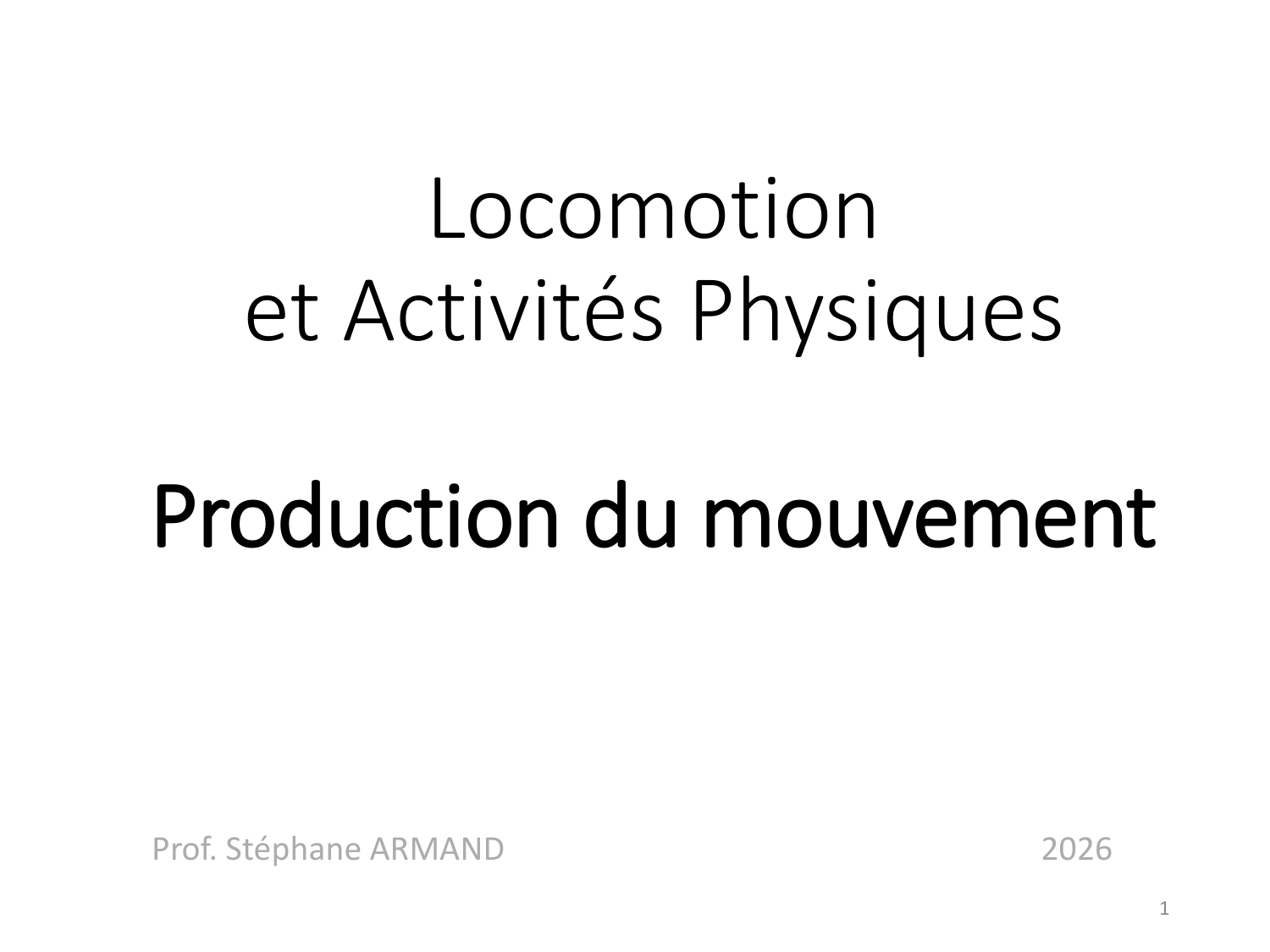 Locomotion
et Activités Physiques

Production du mouvement

Prof. Stéphane ARMAND 2026

1